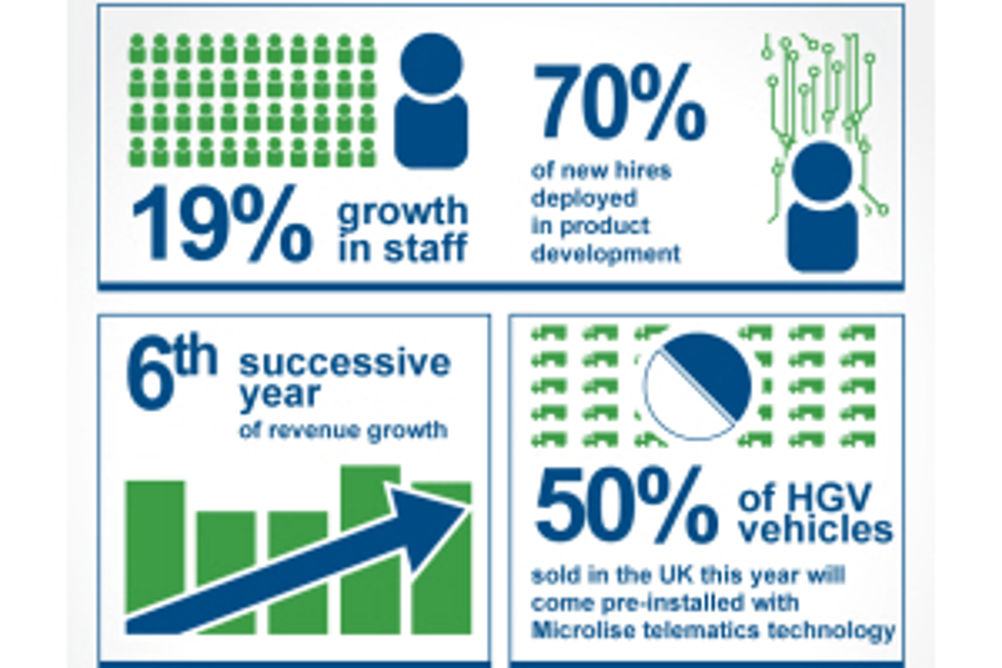 19% growth in staff

70%
of new hires deployed in product development

6th successive year
of revenue growth

50% of HGV vehicles
sold in the UK this year will come pre-installed with Microlise telematics technology